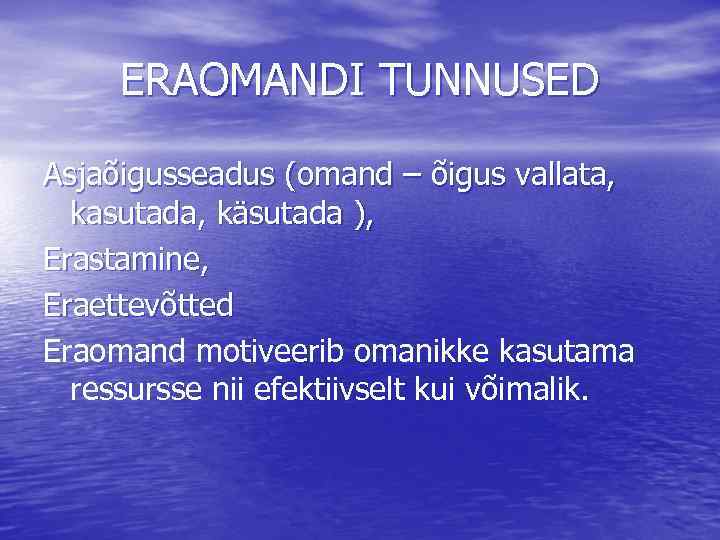 ERAOMANDI TUNNUSED

Asjaõigusseadus (omand – õigus vallata, kasutada, käsutada ),

Erastamine,

Eraettevõtted

Eraomand motiveerib omanikke kasutama ressursse nii efektiivselt kui võimalik.